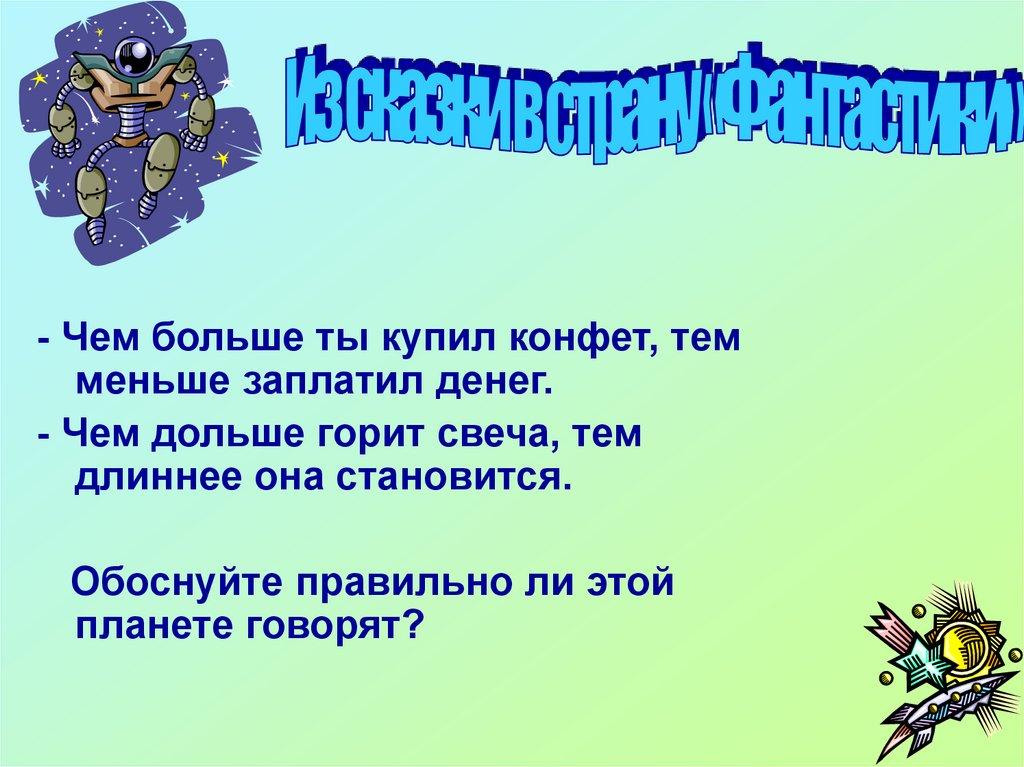 Из сказки в страну «Фантастики»

- Чем больше ты купил конфет, тем меньше заплатил денег.
- Чем дольше горит свеча, тем длиннее она становится.

Обоснуйте правильно ли этой планете говорят?